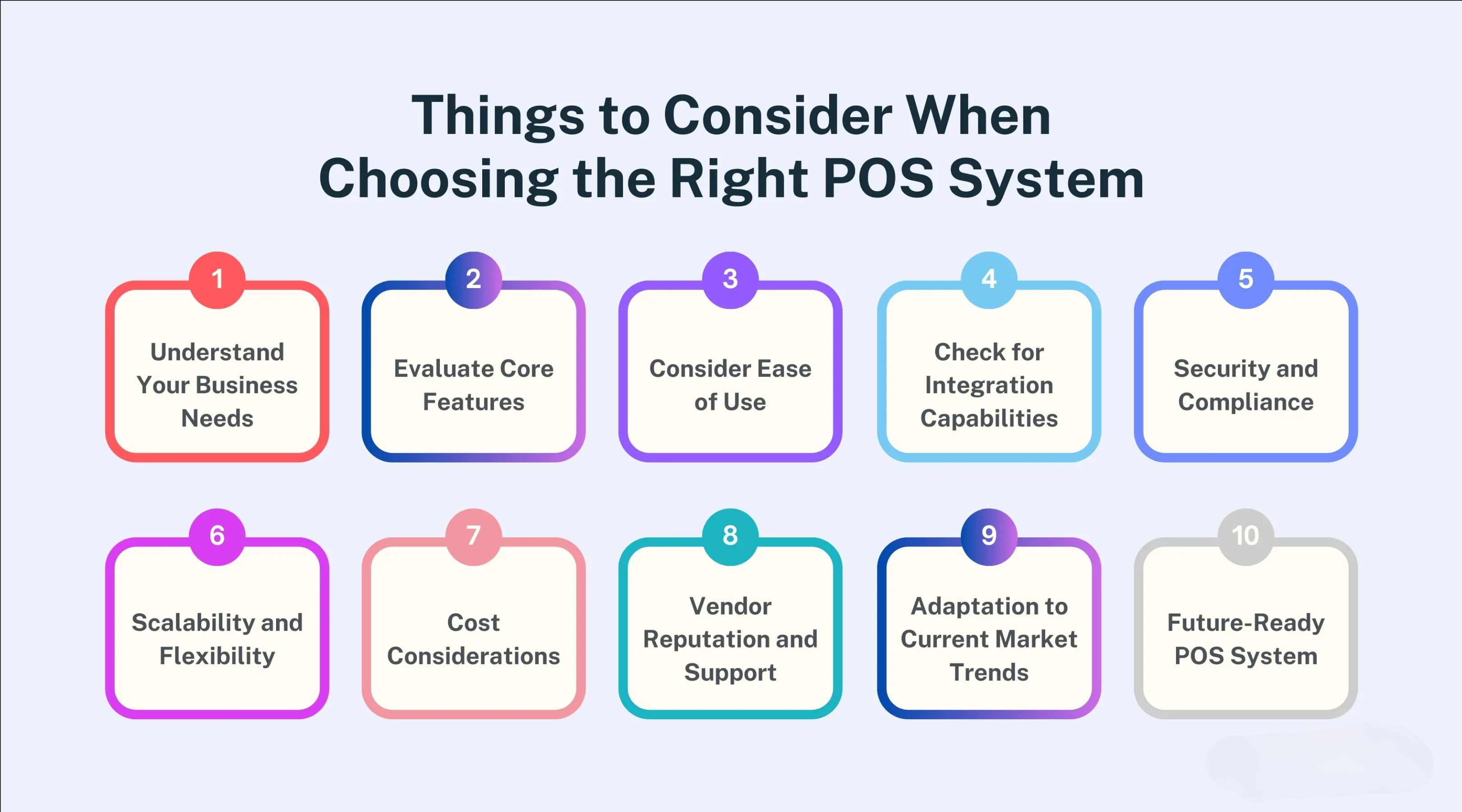 Things to Consider When Choosing the Right POS System

1
Understand Your Business Needs

2
Evaluate Core Features

3
Consider Ease of Use

4
Check for Integration Capabilities

5
Security and Compliance

6
Scalability and Flexibility

7
Cost Considerations

8
Vendor Reputation and Support

9
Adaptation to Current Market Trends

10
Future-Ready POS System